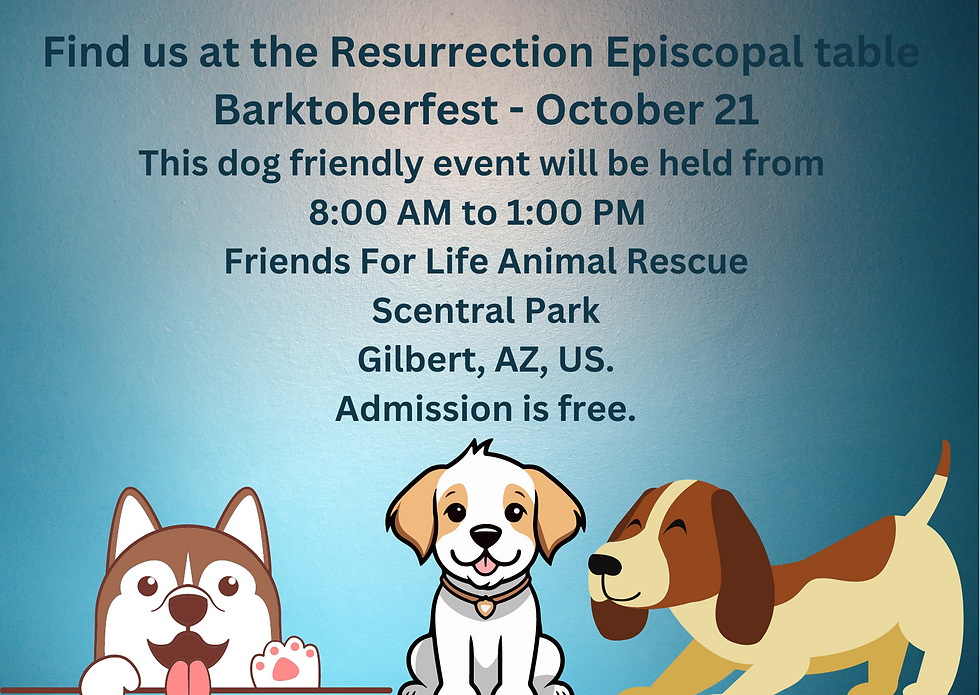 Find us at the Resurrection Episcopal table
Barktoberfest - October 21
This dog friendly event will be held from
8:00 AM to 1:00 PM
Friends For Life Animal Rescue
Scentral Park
Gilbert, AZ, US.
Admission is free.